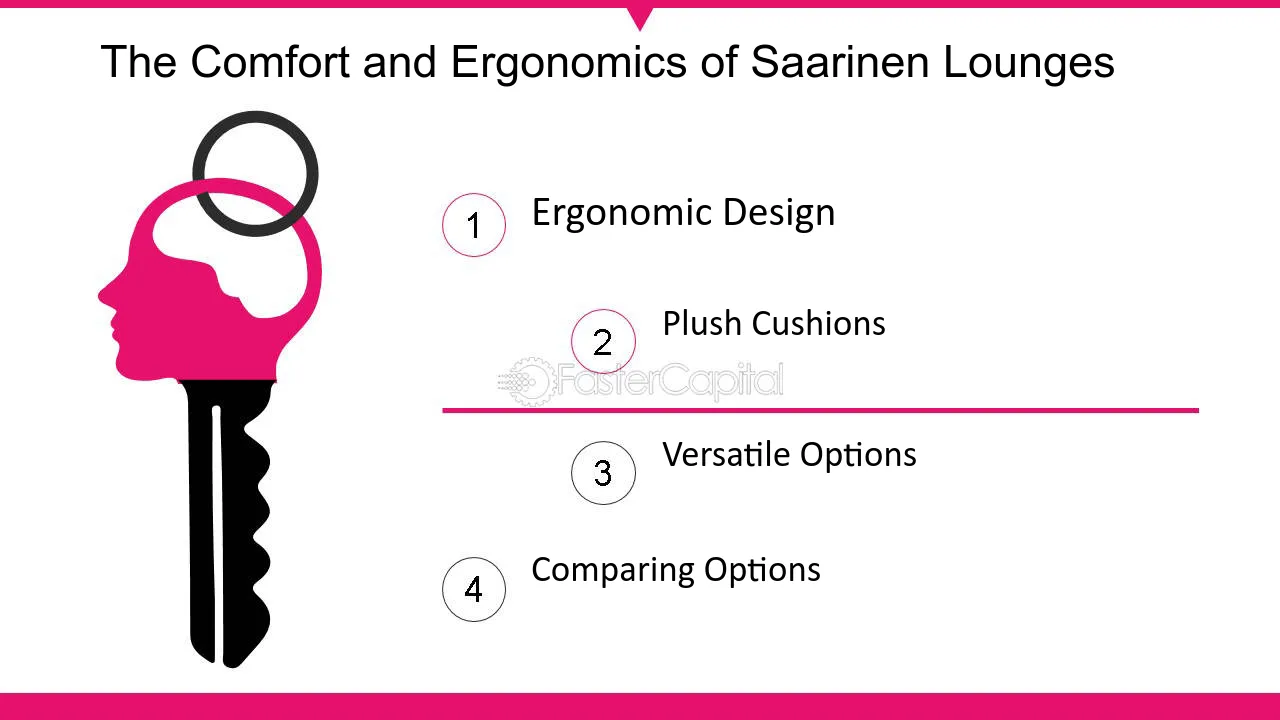 The Comfort and Ergonomics of Saarinen Lounges

1 Ergonomic Design

2 Plush Cushions

FasterCapital

3 Versatile Options

4 Comparing Options